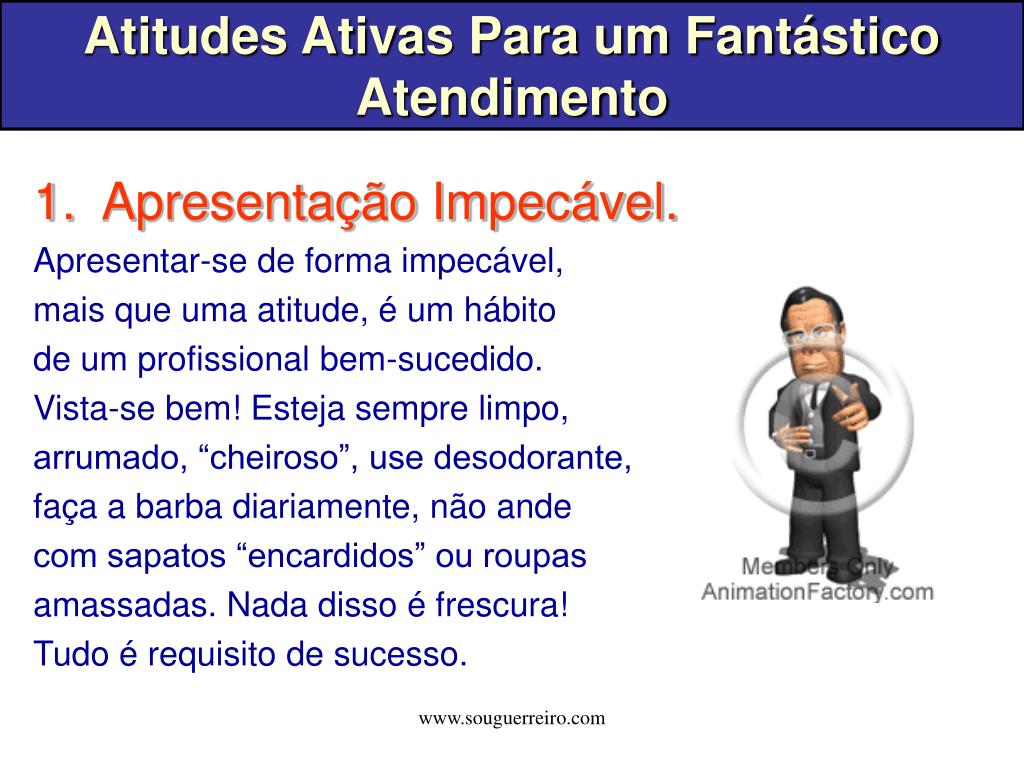 Atitudes Ativas Para um Fantástico Atendimento

1. Apresentação Impecável.

Apresentar-se de forma impecável, mais que uma atitude, é um hábito de um profissional bem-sucedido. Vista-se bem! Esteja sempre limpo, arrumado, “cheiroso”, use desodorante, faça a barba diariamente, não ande com sapatos “encardidos” ou roupas amassadas. Nada disso é frescura! Tudo é requisito de sucesso.

Members Only
AnimationFactory.com

www.souguerreiro.com